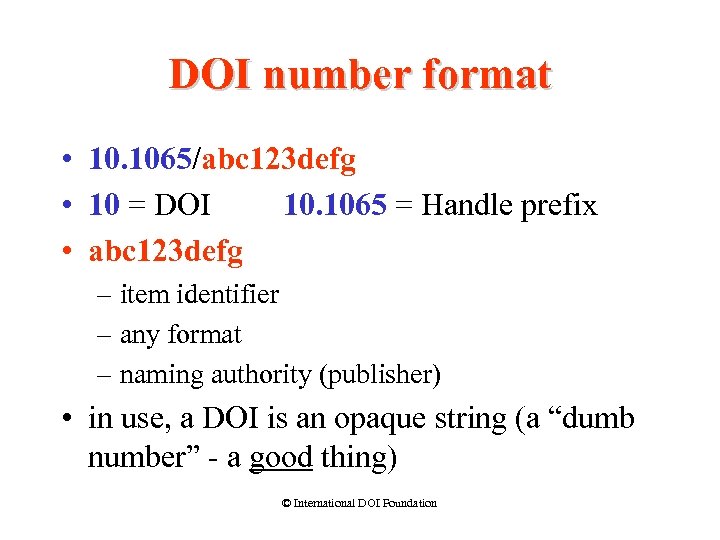 DOI number format

• 10.1065/abc123defg
• 10 = DOI 10.1065 = Handle prefix
• abc123defg
– item identifier
– any format
– naming authority (publisher)
• in use, a DOI is an opaque string (a “dumb number” - a good thing)

© International DOI Foundation